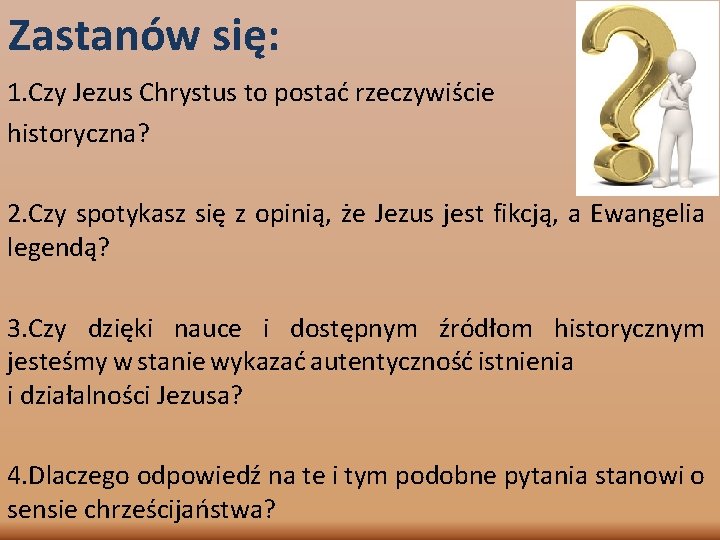 Zastanów się:

1.Czy Jezus Chrystus to postać rzeczywiście historyczna?

2.Czy spotykasz się z opinią, że Jezus jest fikcją, a Ewangelia legendą?

3.Czy dzięki nauce i dostępnym źródłom historycznym jesteśmy w stanie wykazać autentyczność istnienia i działalności Jezusa?

4.Dlaczego odpowiedź na te i tym podobne pytania stanowi o sensie chrześcijaństwa?